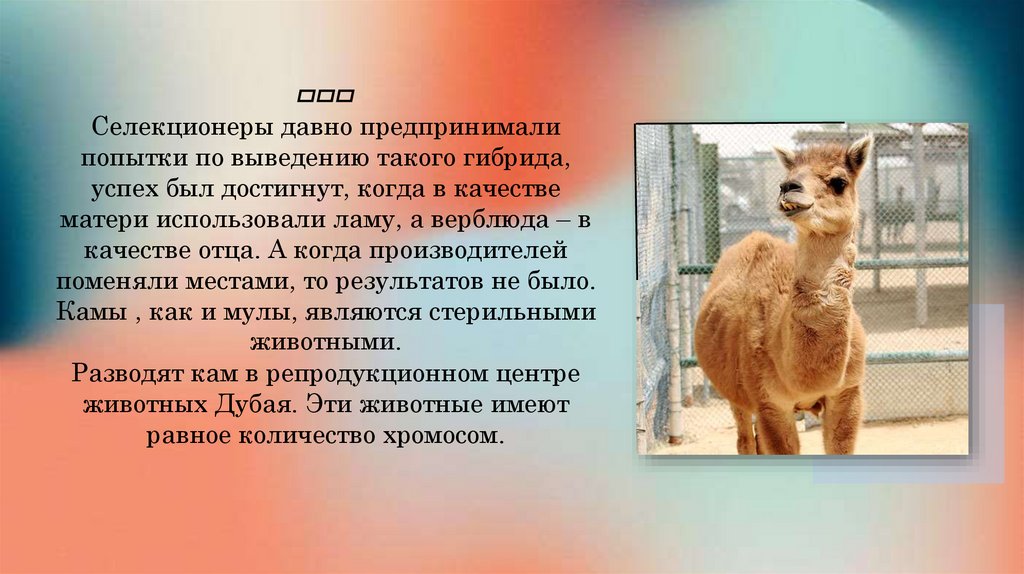 □□□
Селекционеры давно предпринимали попытки по выведению такого гибрида, успех был достигнут, когда в качестве матери использовали ламу, а верблюда – в качестве отца. А когда производителей поменяли местами, то результатов не было. Камы , как и мулы, являются стерильными животными.
Разводят кам в репродукционном центре животных Дубая. Эти животные имеют равное количество хромосом.